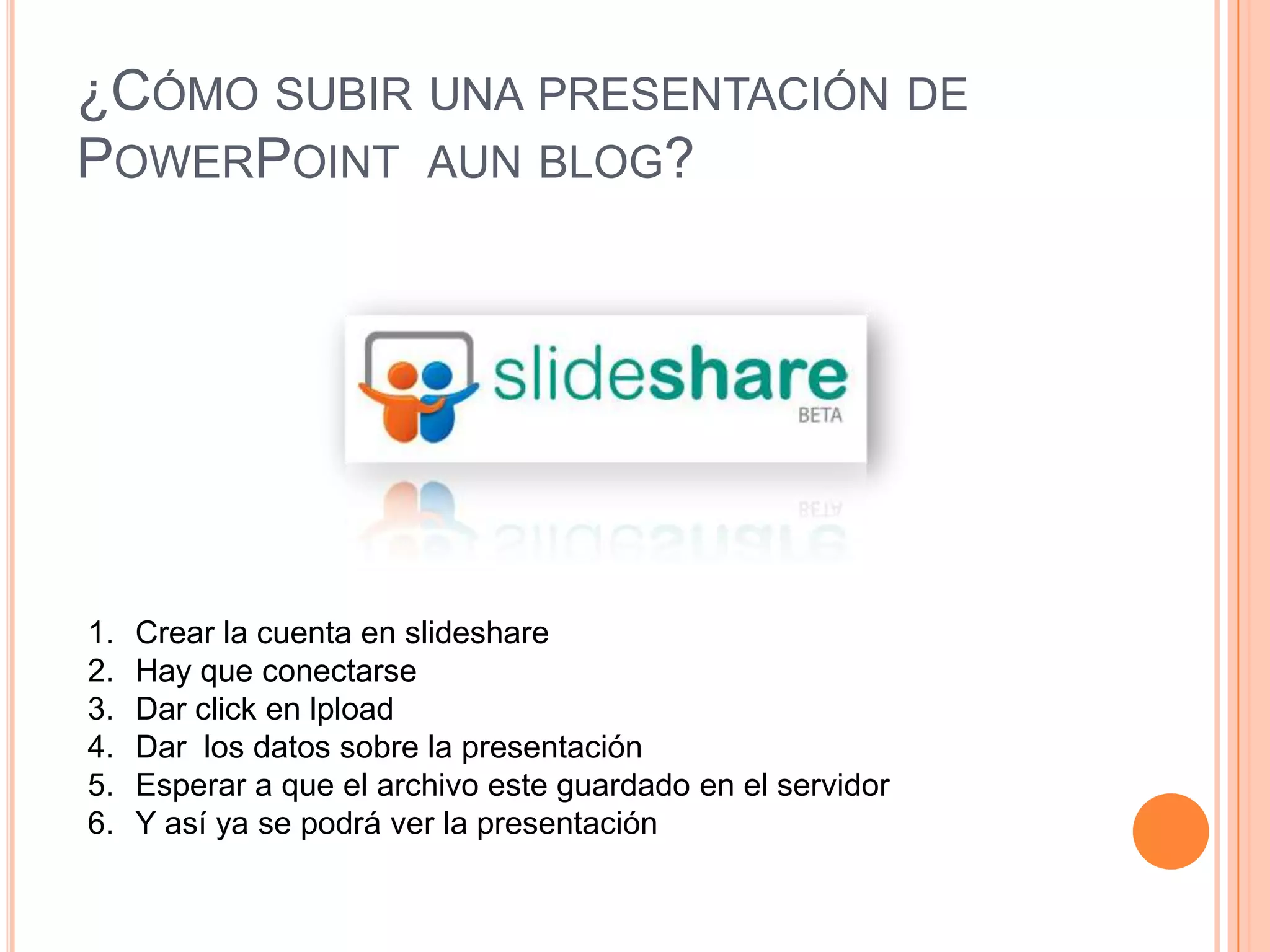 ¿CÓMO SUBIR UNA PRESENTACIÓN DE POWERPOINT AUN BLOG?

slideshare
BETA

1. Crear la cuenta en slideshare
2. Hay que conectarse
3. Dar click en Ipload
4. Dar los datos sobre la presentación
5. Esperar a que el archivo este guardado en el servidor
6. Y así ya se podrá ver la presentación